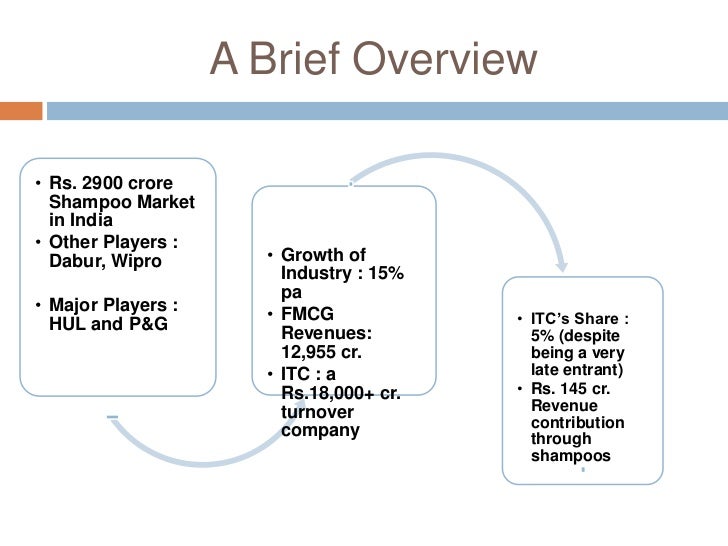 A Brief Overview

• Rs. 2900 crore Shampoo Market in India
• Other Players : Dabur, Wipro

• Major Players : HUL and P&G

• Growth of Industry : 15% pa
• FMCG Revenues: 12,955 cr.
• ITC : a Rs.18,000+ cr. turnover company

• ITC's Share : 5% (despite being a very late entrant)
• Rs. 145 cr. Revenue contribution through shampoos